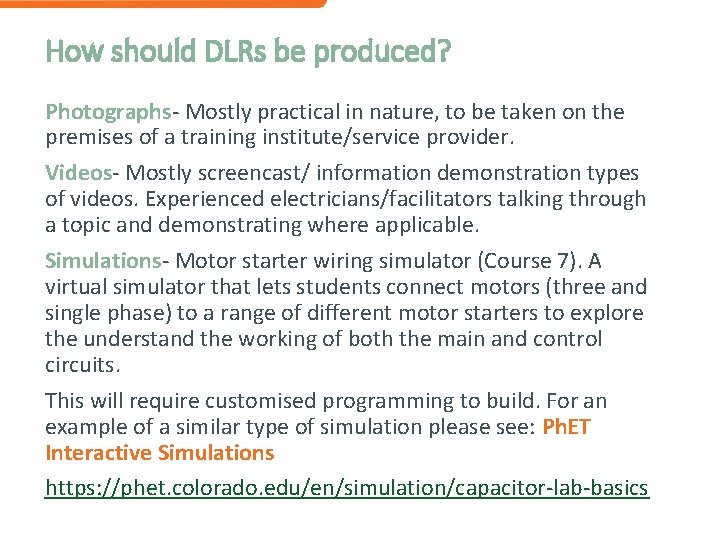 How should DLRs be produced?

Photographs- Mostly practical in nature, to be taken on the premises of a training institute/service provider.

Videos- Mostly screencast/ information demonstration types of videos. Experienced electricians/facilitators talking through a topic and demonstrating where applicable.

Simulations- Motor starter wiring simulator (Course 7). A virtual simulator that lets students connect motors (three and single phase) to a range of different motor starters to explore the understand the working of both the main and control circuits.

This will require customised programming to build. For an example of a similar type of simulation please see: PhET Interactive Simulations

https://phet.colorado.edu/en/simulation/capacitor-lab-basics